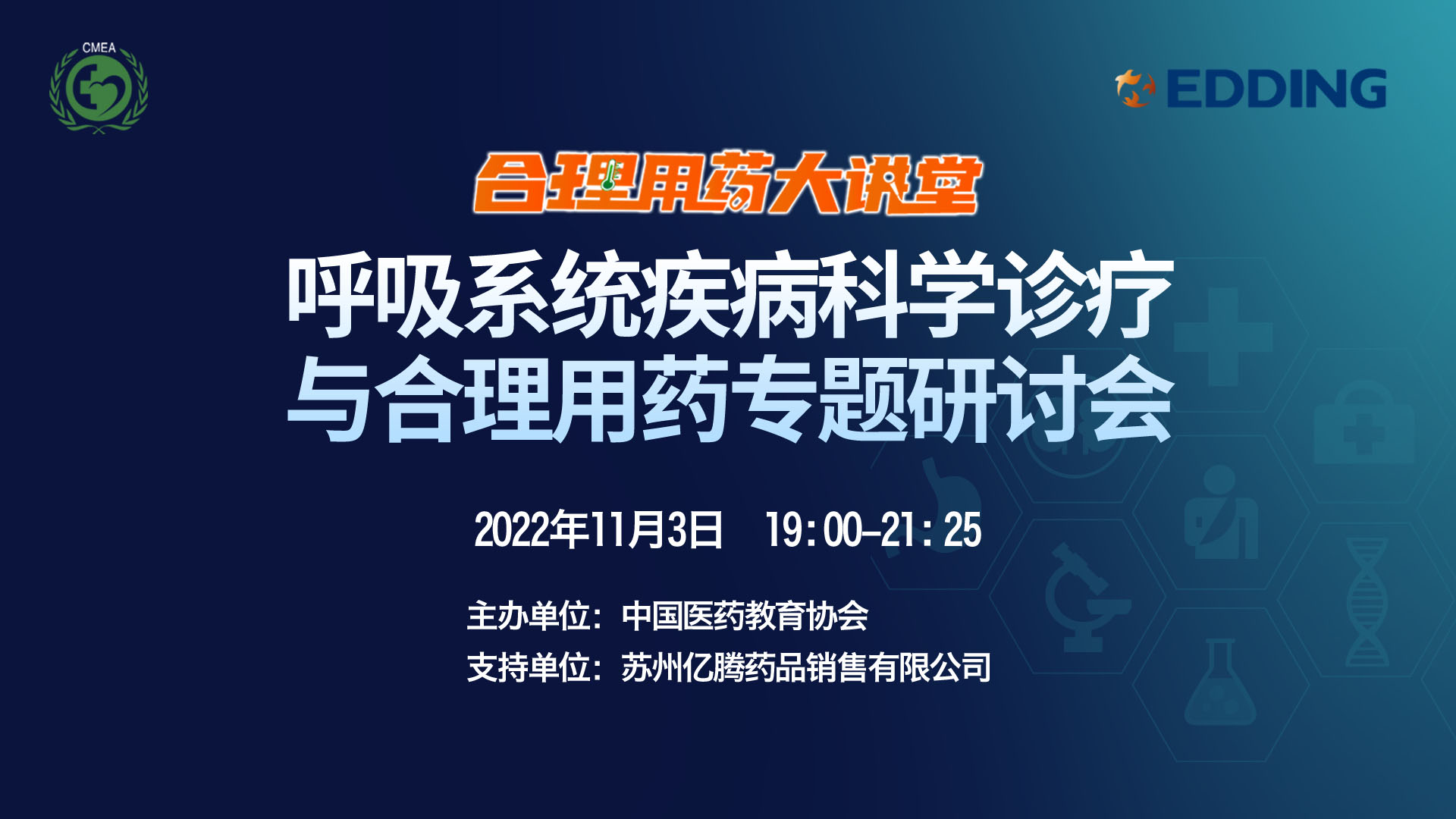 CMEA

EDDING

合理用药大讲堂

呼吸系统疾病科学诊疗与合理用药专题研讨会

2022年11月3日 19:00-21:25

主办单位：中国医药教育协会

支持单位：苏州亿腾药品销售有限公司